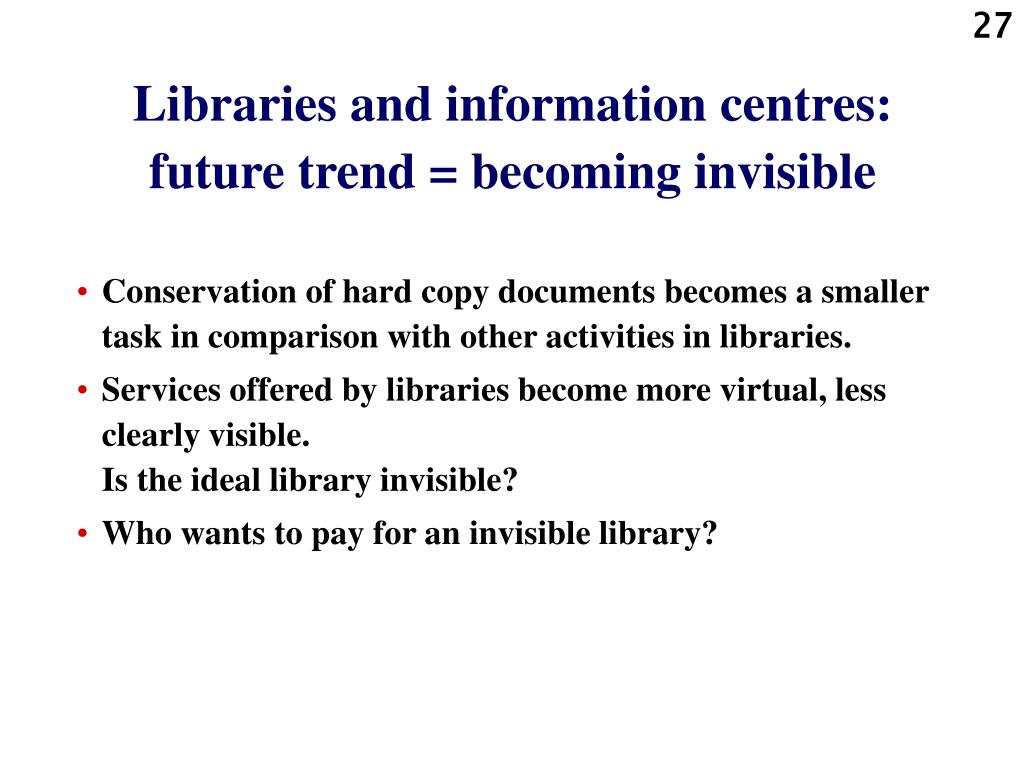 27

Libraries and information centres: future trend = becoming invisible

• Conservation of hard copy documents becomes a smaller task in comparison with other activities in libraries.
• Services offered by libraries become more virtual, less clearly visible.
Is the ideal library invisible?
• Who wants to pay for an invisible library?